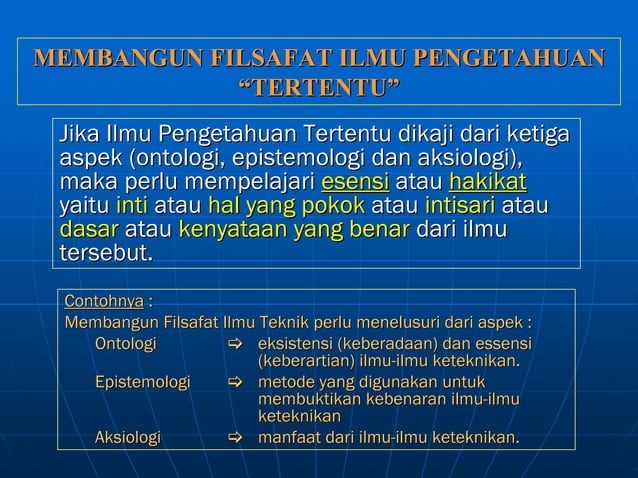 MEMBANGUN FILSAFAT ILMU PENGETAHUAN "TERTENTU"

Jika Ilmu Pengetahuan Tertentu dikaji dari ketiga aspek (ontologi, epistemologi dan aksiologi), maka perlu mempelajari esensi atau hakikat yaitu inti atau hal yang pokok atau intisari atau dasar atau kenyataan yang benar dari ilmu tersebut.

Contohnya :
Membangun Filsafat Ilmu Teknik perlu menelusuri dari aspek :
Ontologi ⇨ eksistensi (keberadaan) dan essensi (keberartian) ilmu-ilmu keteknikan.
Epistemologi ⇨ metode yang digunakan untuk membuktikan kebenaran ilmu-ilmu keteknikan
Aksiologi ⇨ manfaat dari ilmu-ilmu keteknikan.